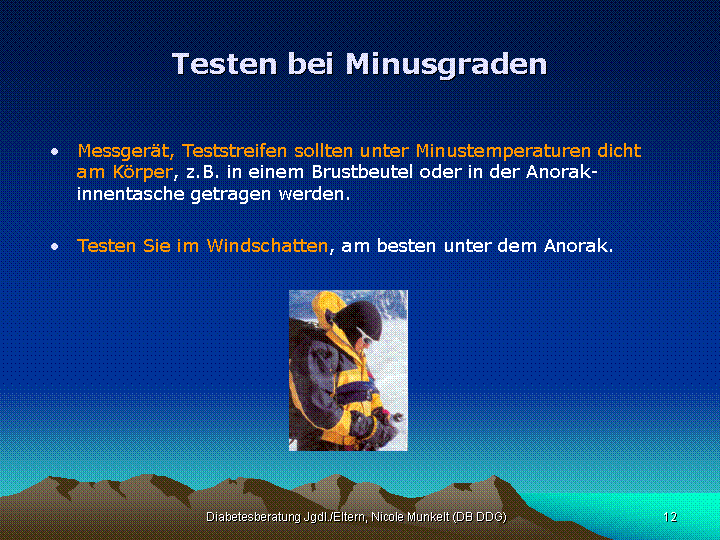 Testen bei Minusgraden

• Messgerät, Teststreifen sollten unter Minustemperaturen dicht am Körper, z.B. in einem Brustbeutel oder in der Anorakinnentasche getragen werden.

• Testen Sie im Windschatten, am besten unter dem Anorak.

Diabetesberatung Jgdl./Eltern, Nicole Munkelt (DB DDG)

12